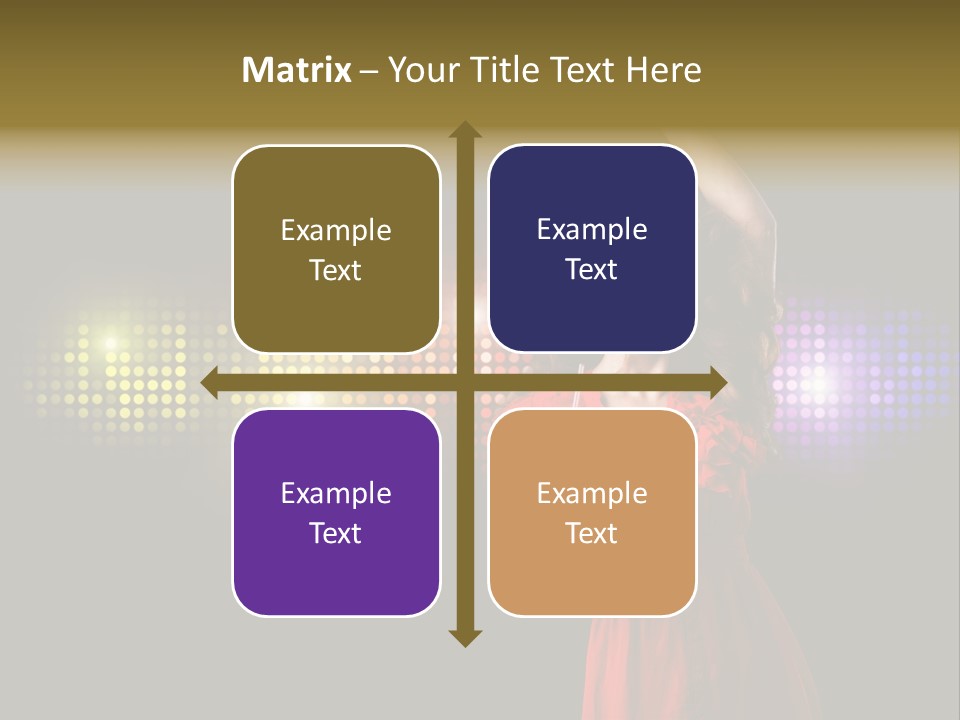 Matrix – Your Title Text Here

Example Text

Example Text

Example Text

Example Text